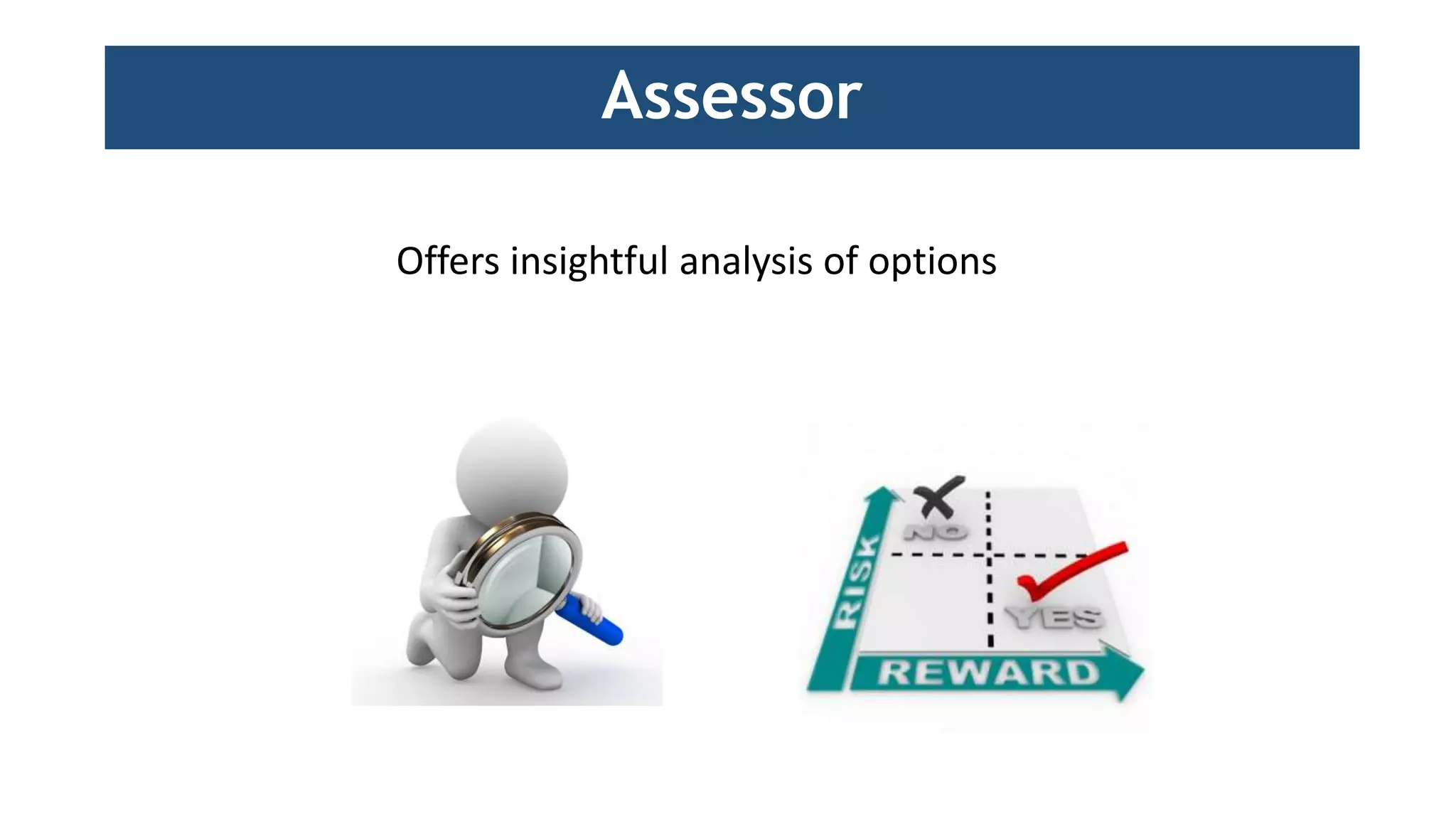 Assessor

Offers insightful analysis of options

NO
RISK
YES
REWARD